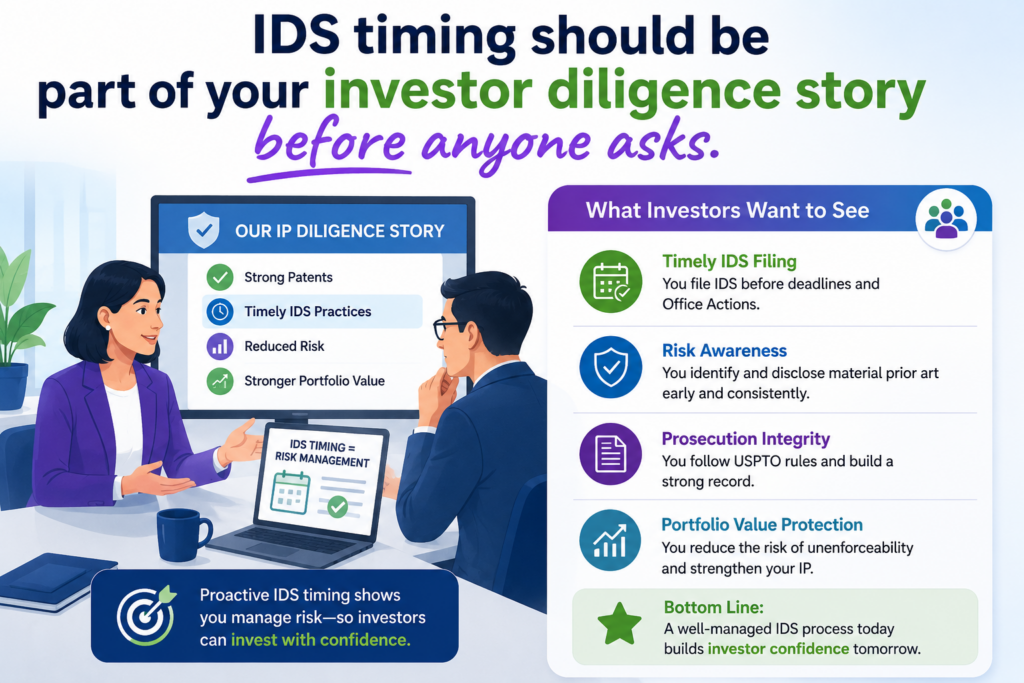 IDS timing should be part of your investor diligence story before anyone asks.

OUR IP DILIGENCE STORY

Strong Patents

Timely IDS Practices

Reduced Risk

Stronger Portfolio Value

IDS TIMING = RISK MANAGEMENT

Proactive IDS timing shows you manage risk—so investors can invest with confidence.

What Investors Want to See

Timely IDS Filing
You file IDS before deadlines and Office Actions.

Risk Awareness
You identify and disclose material prior art early and consistently.

Prosecution Integrity
You follow USPTO rules and build a strong record.

Portfolio Value Protection
You reduce the risk of unenforceability and strengthen your IP.

Bottom Line:
A well-managed IDS process today builds investor confidence tomorrow.